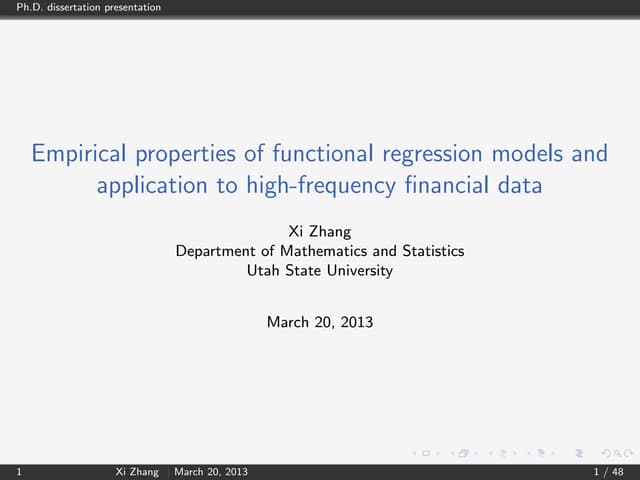 Ph.D. dissertation presentation

Empirical properties of functional regression models and application to high-frequency financial data

Xi Zhang
Department of Mathematics and Statistics
Utah State University

March 20, 2013

1 Xi Zhang March 20, 2013 1 / 48